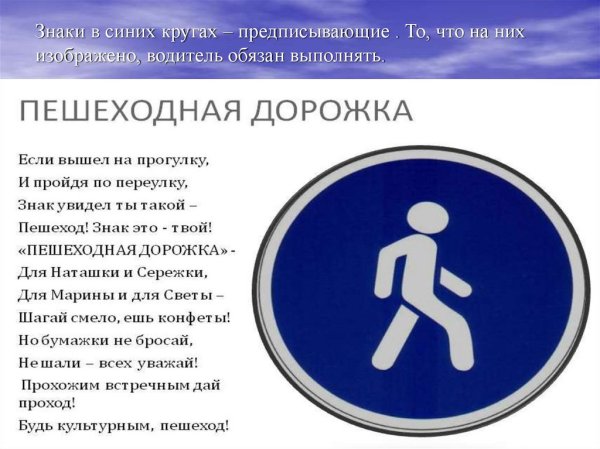 Знаки в синих кругах – предписывающие . То, что на них изображено, водитель обязан выполнять.

ПЕШЕХОДНАЯ ДОРОЖКА

Если вышел на прогулку,
И пройдя по переулку,
Знак увидел ты такой –
Пешеход! Знак это - твой!
«ПЕШЕХОДНАЯ ДОРОЖКА» -
Для Наташки и Сережки,
Для Марины и для Светы –
Шагай смело, ешь конфеты!
Но бумажки не бросай,
Не шали – всех уважай!
Прохожим встречным дай проход!
Будь культурным, пешеход!